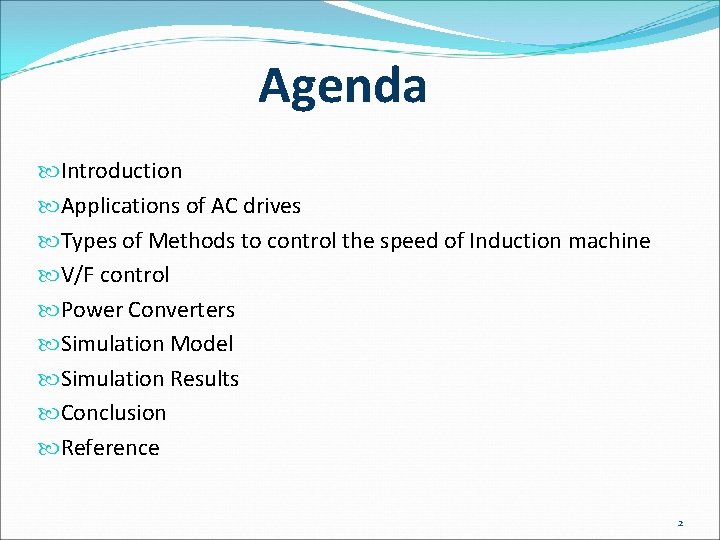 Agenda

Introduction
Applications of AC drives
Types of Methods to control the speed of Induction machine
V/F control
Power Converters
Simulation Model
Simulation Results
Conclusion
Reference

2